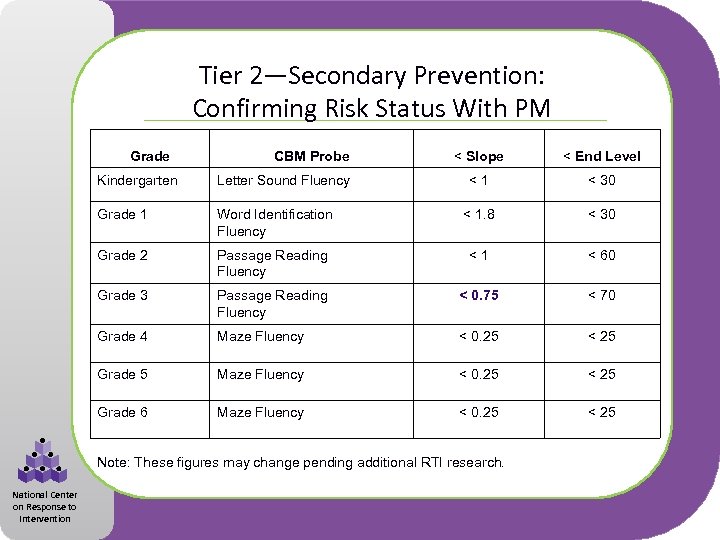 Tier 2—Secondary Prevention: Confirming Risk Status With PM

| Grade | CBM Probe | < Slope | < End Level |
|---|---|---|---|
| Kindergarten | Letter Sound Fluency | < 1 | < 30 |
| Grade 1 | Word Identification Fluency | < 1.8 | < 30 |
| Grade 2 | Passage Reading Fluency | < 1 | < 60 |
| Grade 3 | Passage Reading Fluency | < 0.75 | < 70 |
| Grade 4 | Maze Fluency | < 0.25 | < 25 |
| Grade 5 | Maze Fluency | < 0.25 | < 25 |
| Grade 6 | Maze Fluency | < 0.25 | < 25 |

Note: These figures may change pending additional RTI research.

National Center on Response to Intervention